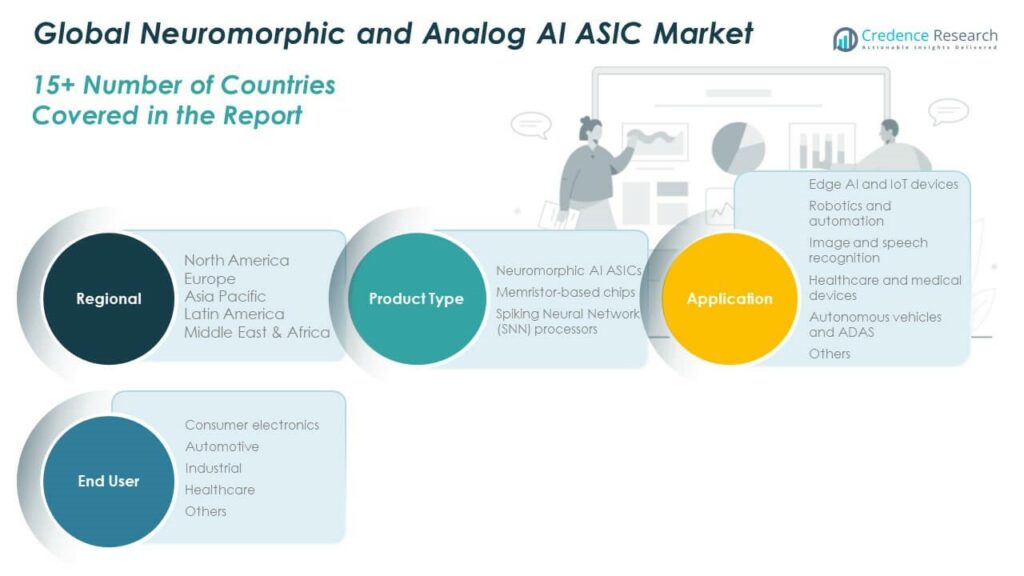 Global Neuromorphic and Analog AI ASIC Market

Credence Research
Actionable Insights Delivered

15+ Number of Countries Covered in the Report

Regional
North America
Europe
Asia Pacific
Latin America
Middle East & Africa

Product Type
Neuromorphic AI ASICs
Memristor-based chips
Spiking Neural Network (SNN) processors

Application
Edge AI and IoT devices
Robotics and automation
Image and speech recognition
Healthcare and medical devices
Autonomous vehicles and ADAS
Others

End User
Consumer electronics
Automotive
Industrial
Healthcare
Others